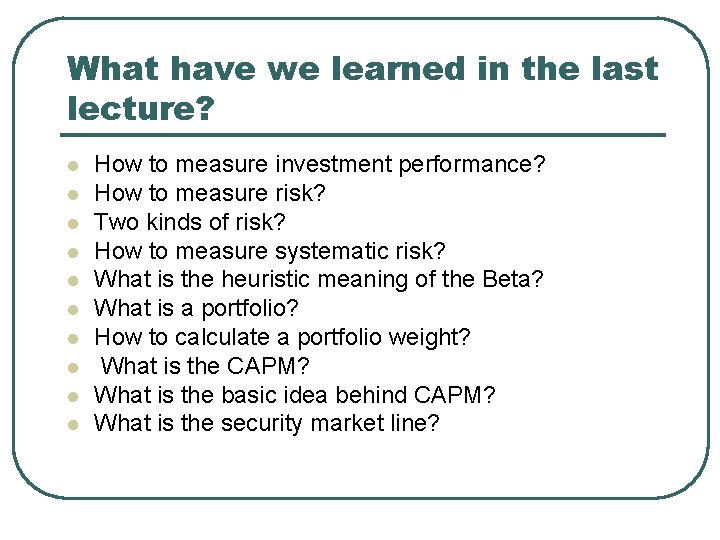 What have we learned in the last lecture?

- How to measure investment performance?
- How to measure risk?
- Two kinds of risk?
- How to measure systematic risk?
- What is the heuristic meaning of the Beta?
- What is a portfolio?
- How to calculate a portfolio weight?
- What is the CAPM?
- What is the basic idea behind CAPM?
- What is the security market line?